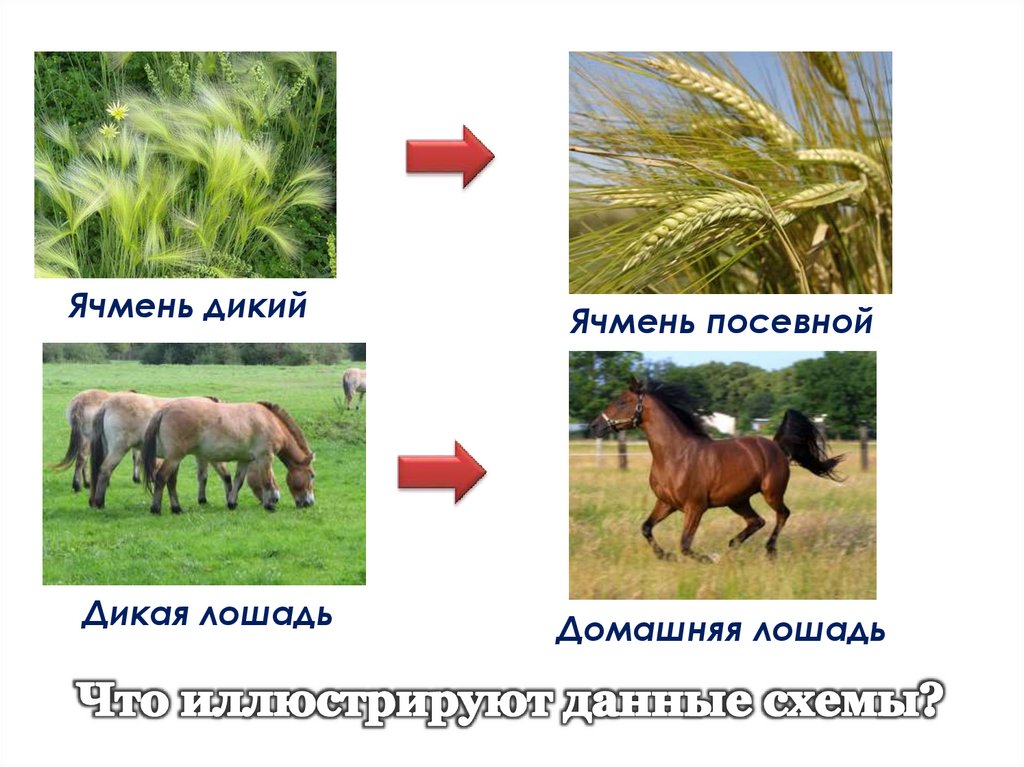 Ячмень дикий

Ячмень посевной

Дикая лошадь

Домашняя лошадь

Что иллюстрируют данные схемы?